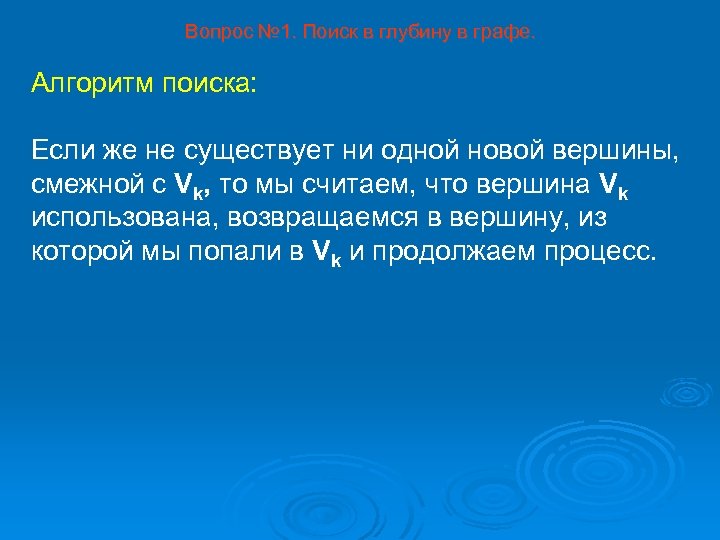 Вопрос №1. Поиск в глубину в графе.

Алгоритм поиска:

Если же не существует ни одной новой вершины, смежной с $V_k$, то мы считаем, что вершина $V_k$ использована, возвращаемся в вершину, из которой мы попали в $V_k$ и продолжаем процесс.